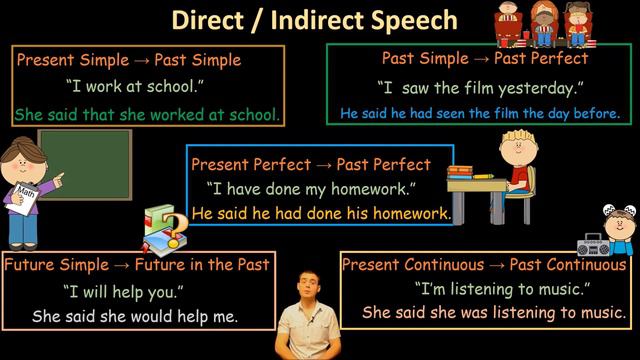 Direct / Indirect Speech

Present Simple → Past Simple
"I work at school."
She said that she worked at school.

Past Simple → Past Perfect
"I saw the film yesterday."
He said he had seen the film the day before.

Math

Present Perfect → Past Perfect
"I have done my homework."
He said he had done his homework.

Future Simple → Future in the Past
"I will help you."
She said she would help me.

Present Continuous → Past Continuous
"I'm listening to music."
She said she was listening to music.